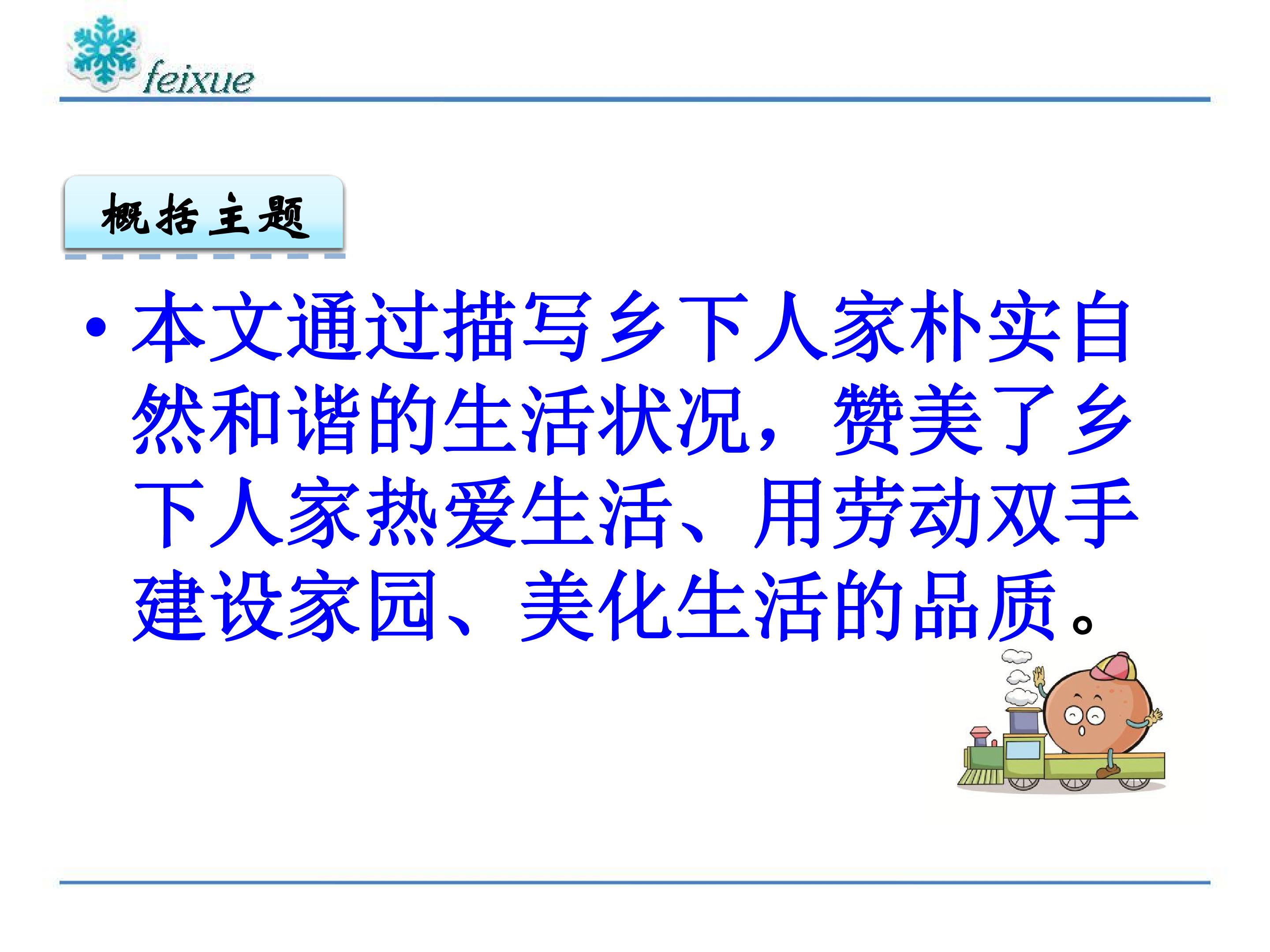 feixue

概括主题

• 本文通过描写乡下人家朴实自然和谐的生活状况，赞美了乡下人家热爱生活、用劳动双手建设家园、美化生活的品质。